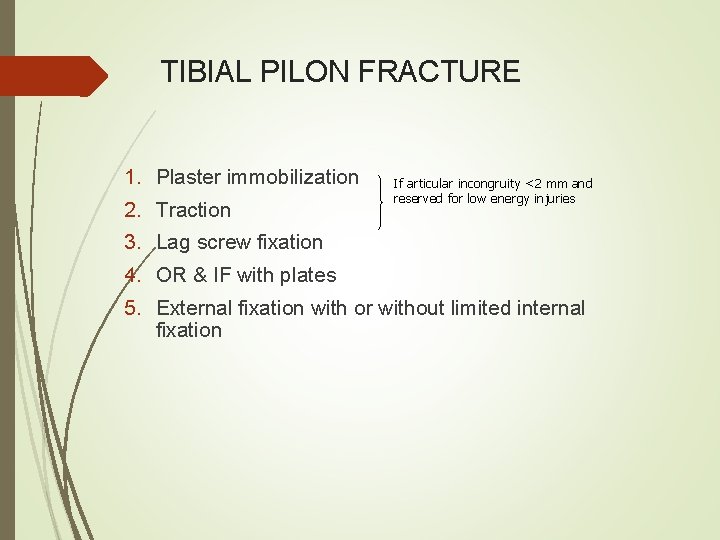 TIBIAL PILON FRACTURE

1. Plaster immobilization
2. Traction
3. Lag screw fixation
4. OR & IF with plates
5. External fixation with or without limited internal fixation

If articular incongruity <2 mm and reserved for low energy injuries